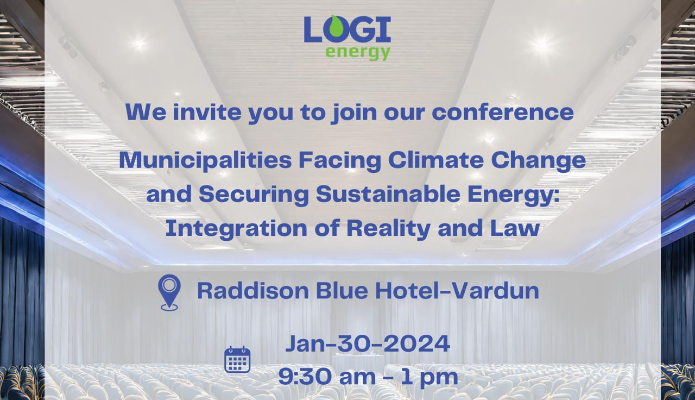 LOGI
energy

We invite you to join our conference

Municipalities Facing Climate Change and Securing Sustainable Energy: Integration of Reality and Law

Raddison Blue Hotel-Vardun

Jan-30-2024
9:30 am - 1 pm